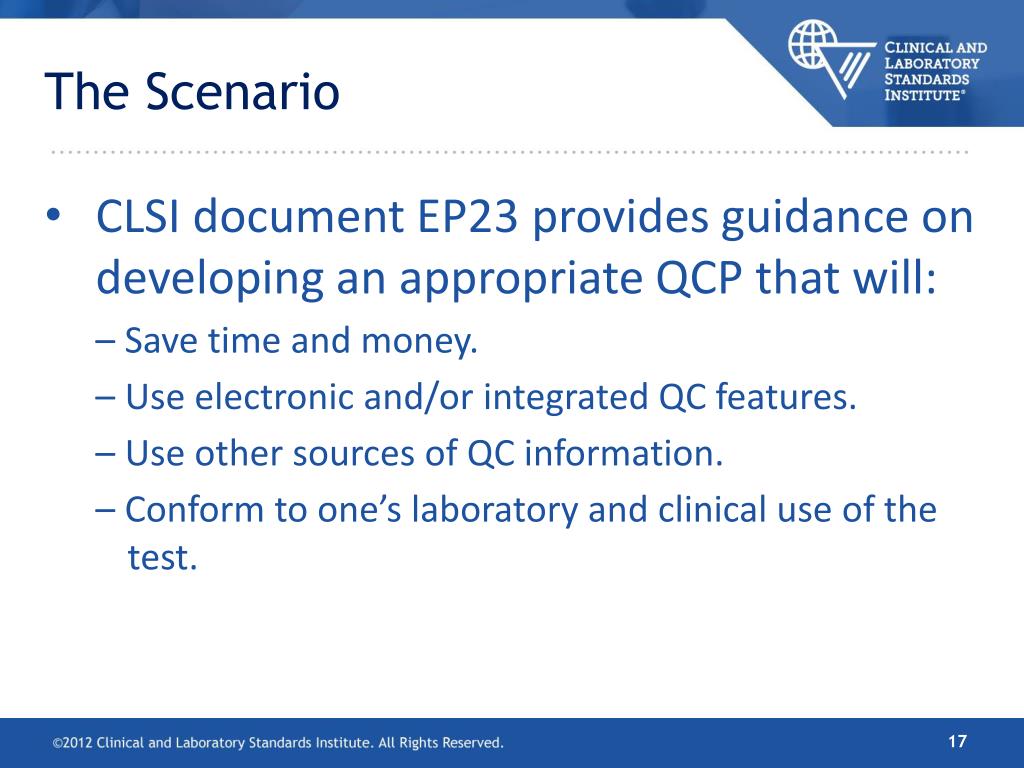 The Scenario

CLINICAL AND LABORATORY STANDARDS INSTITUTE®

• CLSI document EP23 provides guidance on developing an appropriate QCP that will:
– Save time and money.
– Use electronic and/or integrated QC features.
– Use other sources of QC information.
– Conform to one's laboratory and clinical use of the test.

©2012 Clinical and Laboratory Standards Institute. All Rights Reserved.

17